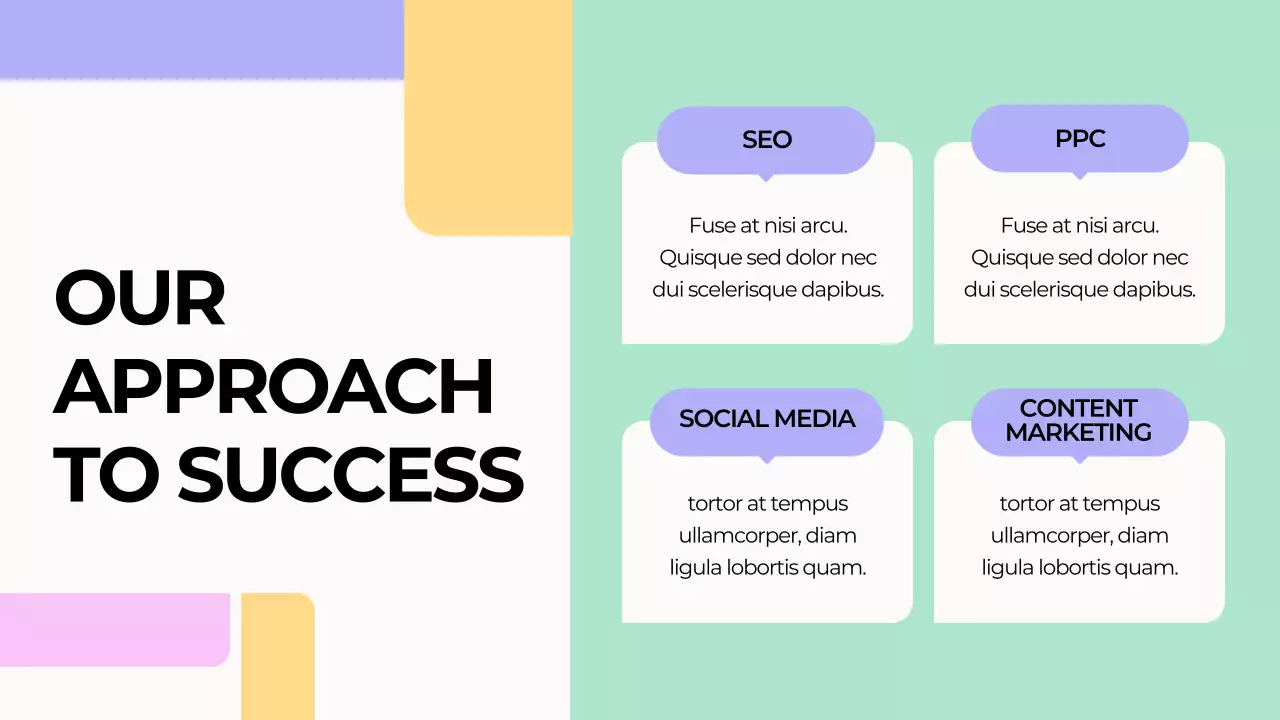 OUR APPROACH TO SUCCESS

SEO

Fuse at nisi arcu. Quisque sed dolor nec dui scelerisque dapibus.

PPC

Fuse at nisi arcu. Quisque sed dolor nec dui scelerisque dapibus.

SOCIAL MEDIA

tortor at tempus ullamcorper, diam ligula lobortis quam.

CONTENT MARKETING

tortor at tempus ullamcorper, diam ligula lobortis quam.